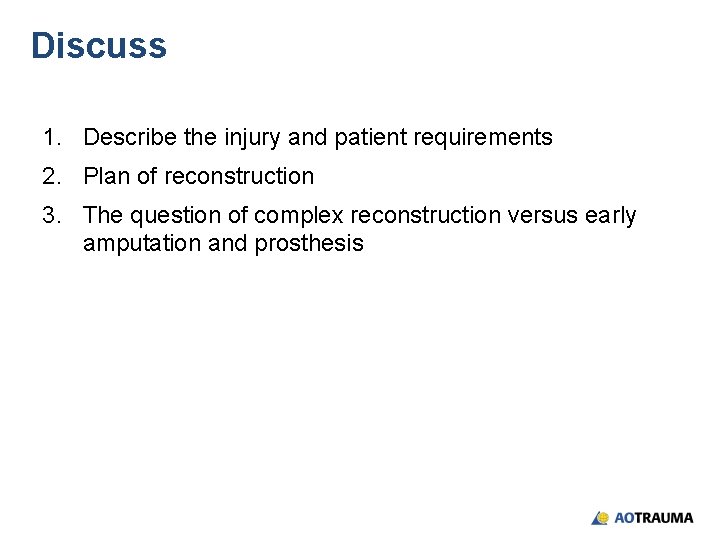 Discuss

1. Describe the injury and patient requirements
2. Plan of reconstruction
3. The question of complex reconstruction versus early amputation and prosthesis

AOTRAUMA